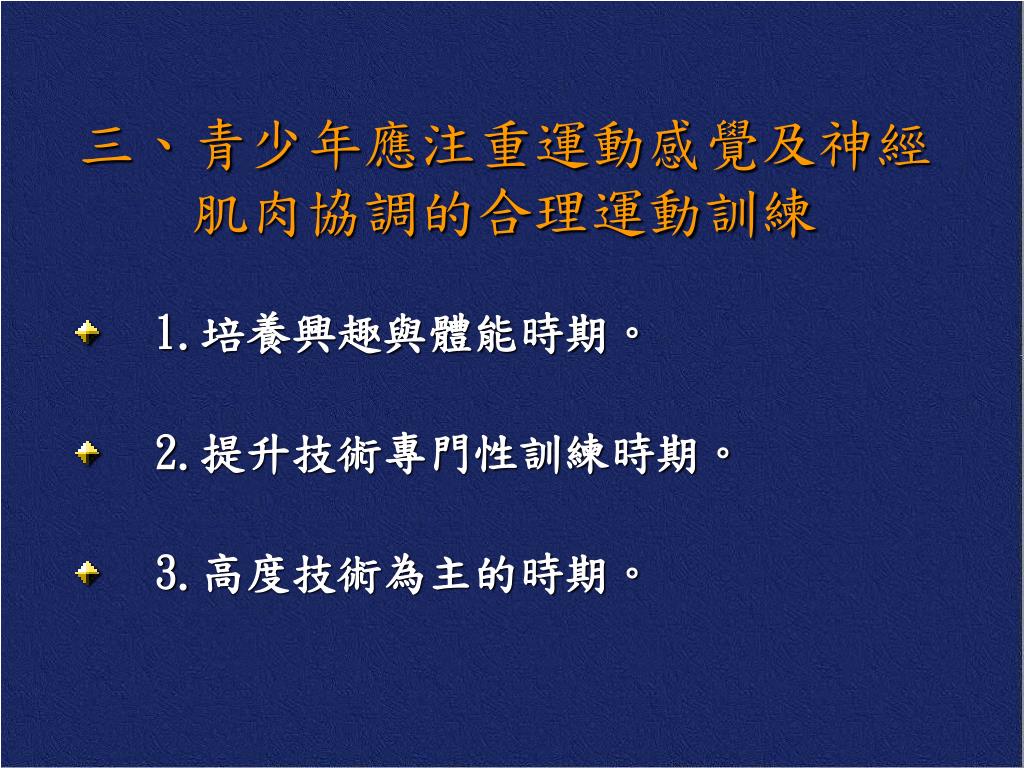 三、青少年應注重運動感覺及神經肌肉協調的合理運動訓練

1. 培養興趣與體能時期。

2. 提升技術專門性訓練時期。

3. 高度技術為主的時期。